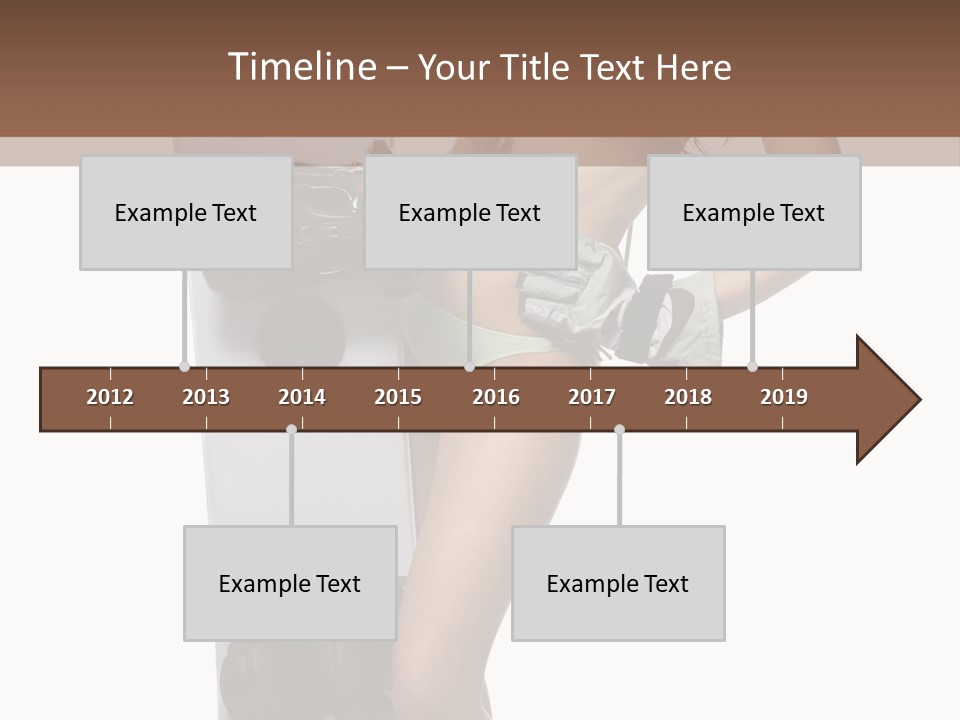 Timeline – Your Title Text Here

Example Text

Example Text

Example Text

2012 2013 2014 2015 2016 2017 2018 2019

Example Text

Example Text